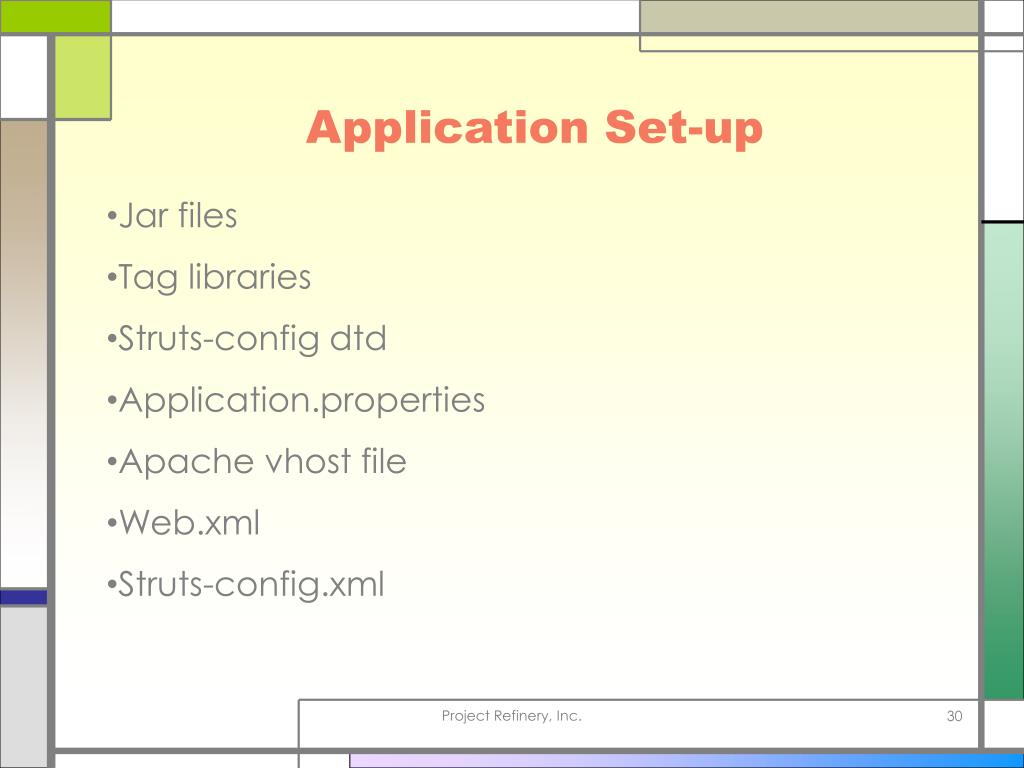 Application Set-up

•Jar files

•Tag libraries

•Struts-config dtd

•Application.properties

•Apache vhost file

•Web.xml

•Struts-config.xml

Project Refinery, Inc.

30